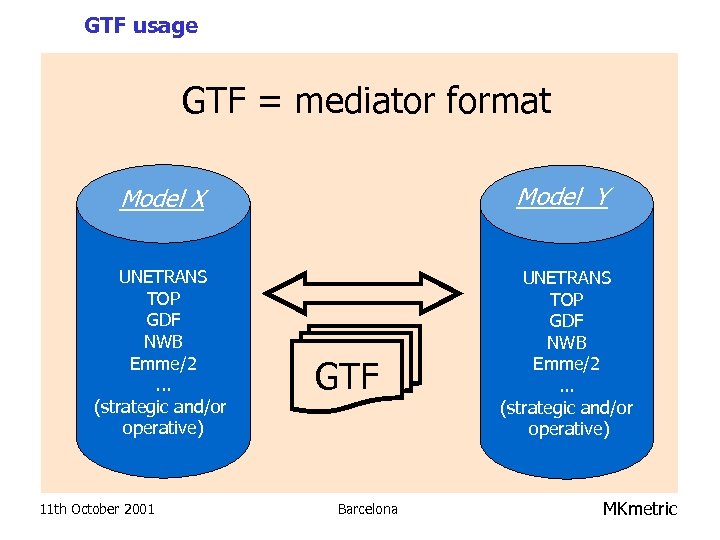 GTF usage

GTF = mediator format

Model X

UNETRANS
TOP
GDF
NWB
Emme/2
...
(strategic and/or operative)

GTF

Model Y

UNETRANS
TOP
GDF
NWB
Emme/2
...
(strategic and/or operative)

11th October 2001

Barcelona

MKmetric